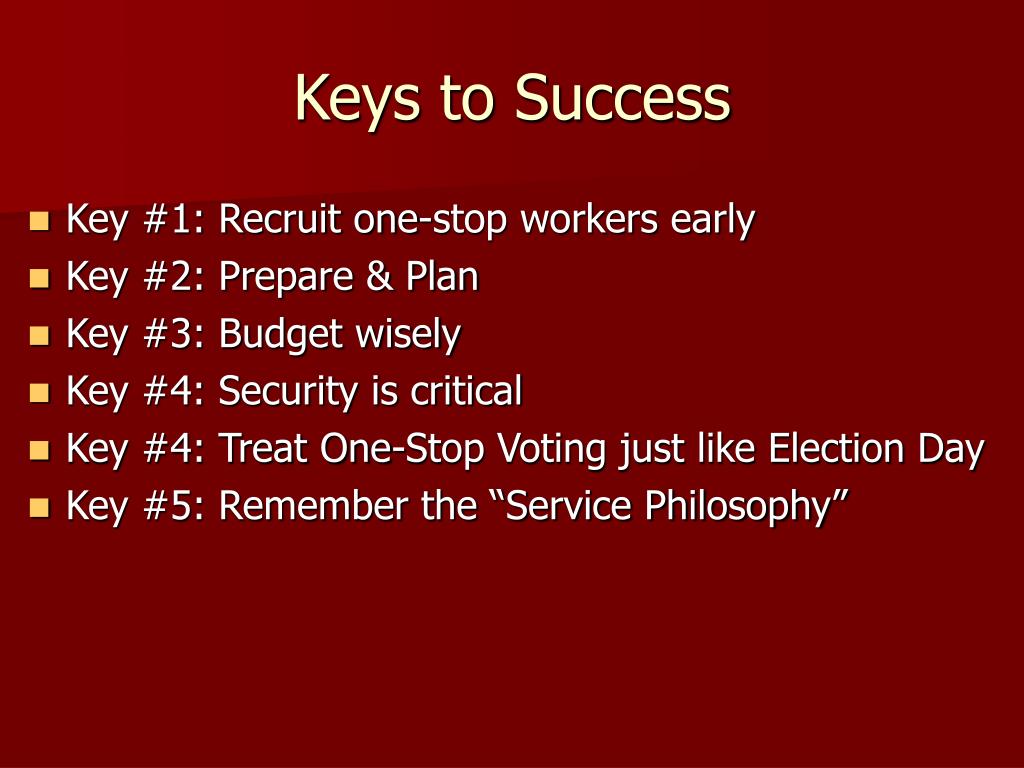 Keys to Success

- Key #1: Recruit one-stop workers early
- Key #2: Prepare & Plan
- Key #3: Budget wisely
- Key #4: Security is critical
- Key #4: Treat One-Stop Voting just like Election Day
- Key #5: Remember the “Service Philosophy”